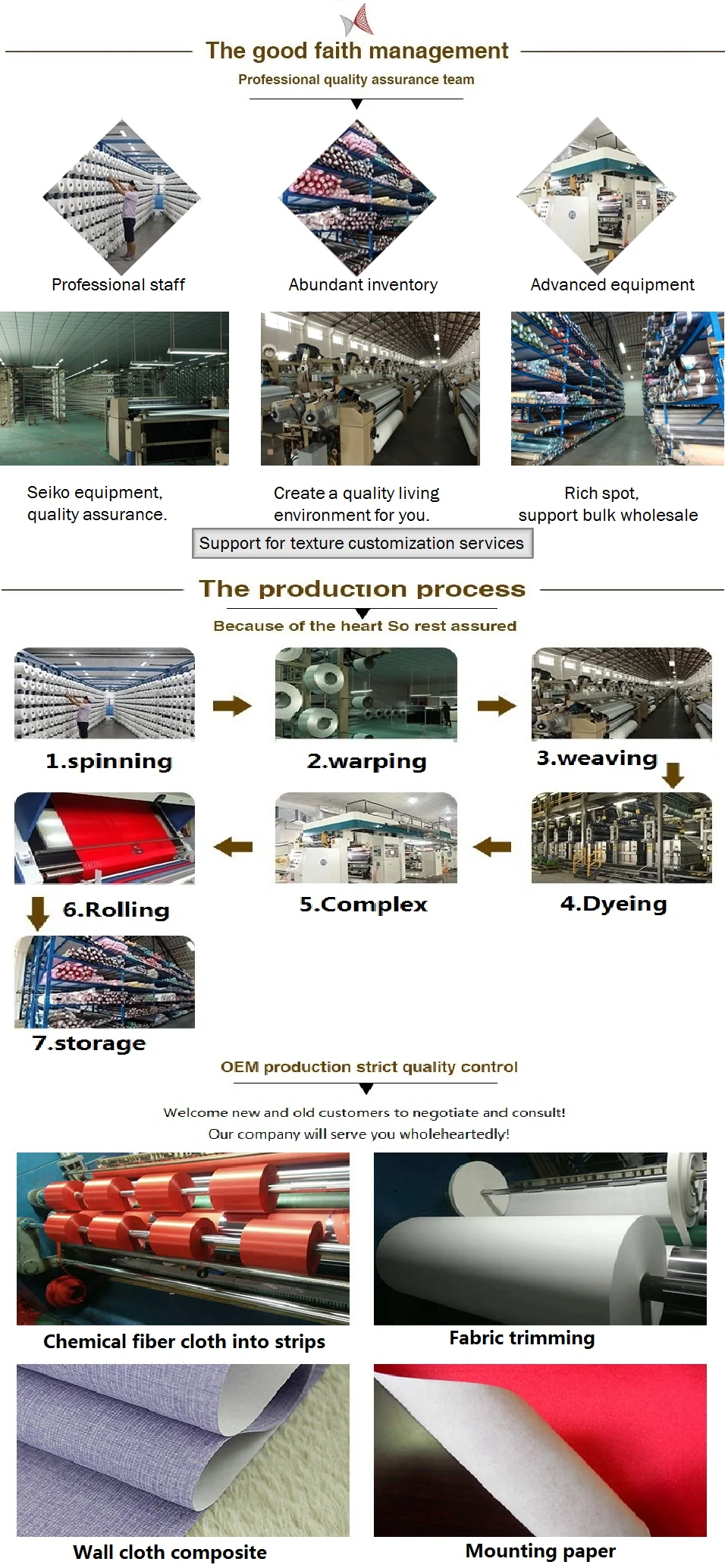 The good faith management

Professional quality assurance team

Professional staff

Abundant inventory

Advanced equipment

Seiko equipment, quality assurance.

Create a quality living environment for you.

Rich spot, support bulk wholesale

Support for texture customization services

The production process

Because of the heart So rest assured

1.spinning

2.warping

3.weaving

6.Rolling

5.Complex

4.Dyeing

7.storage

OEM production strict quality control

Welcome new and old customers to negotiate and consult!
Our company will serve you wholeheartedly!

Chemical fiber cloth into strips

Fabric trimming

Wall cloth composite

Mounting paper